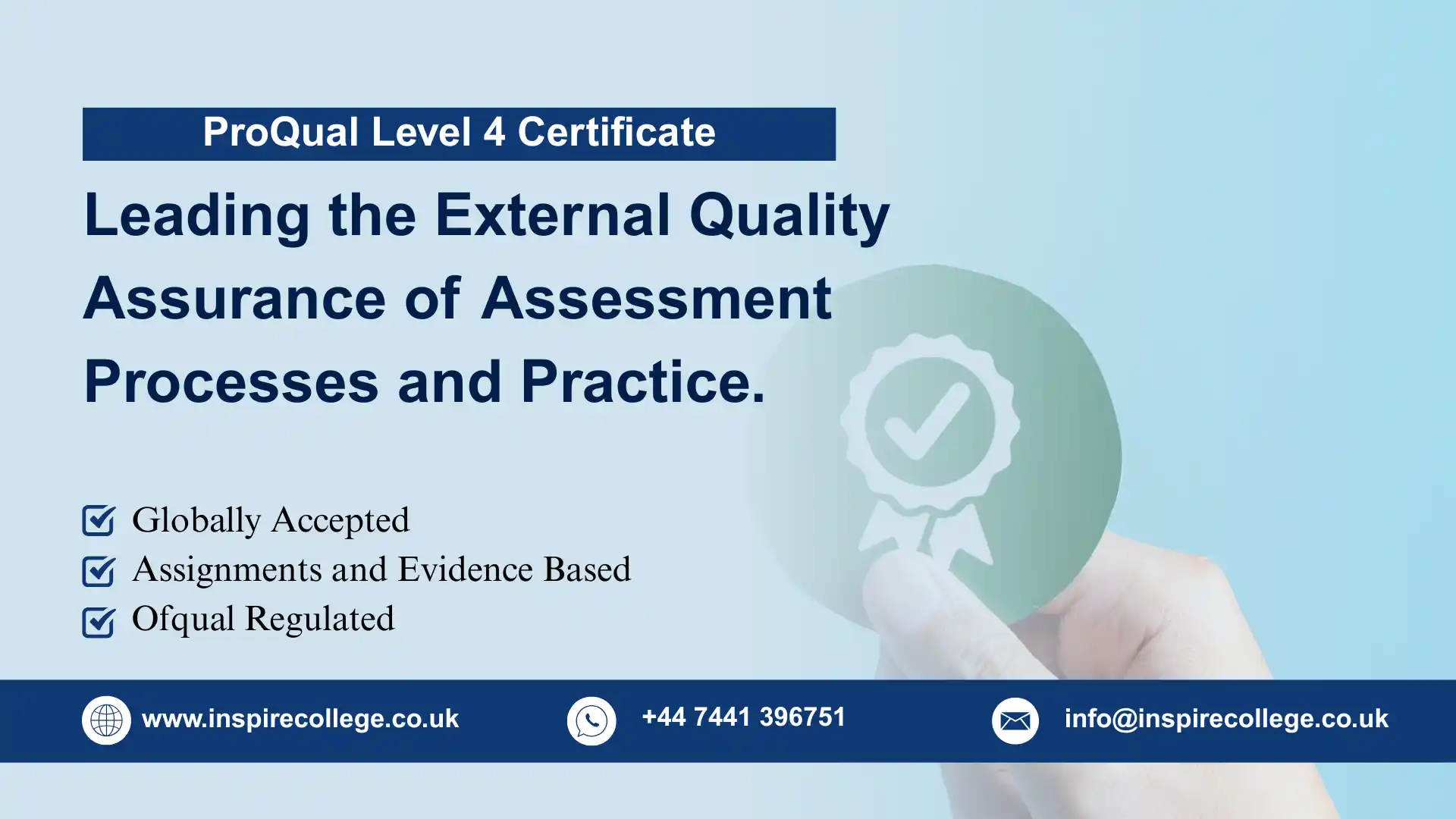 ProQual Level 4 Certificate

Leading the External Quality Assurance of Assessment Processes and Practice.

Globally Accepted
Assignments and Evidence Based
Ofqual Regulated

www.inspirecollege.co.uk
+44 7441 396751
info@inspirecollege.co.uk